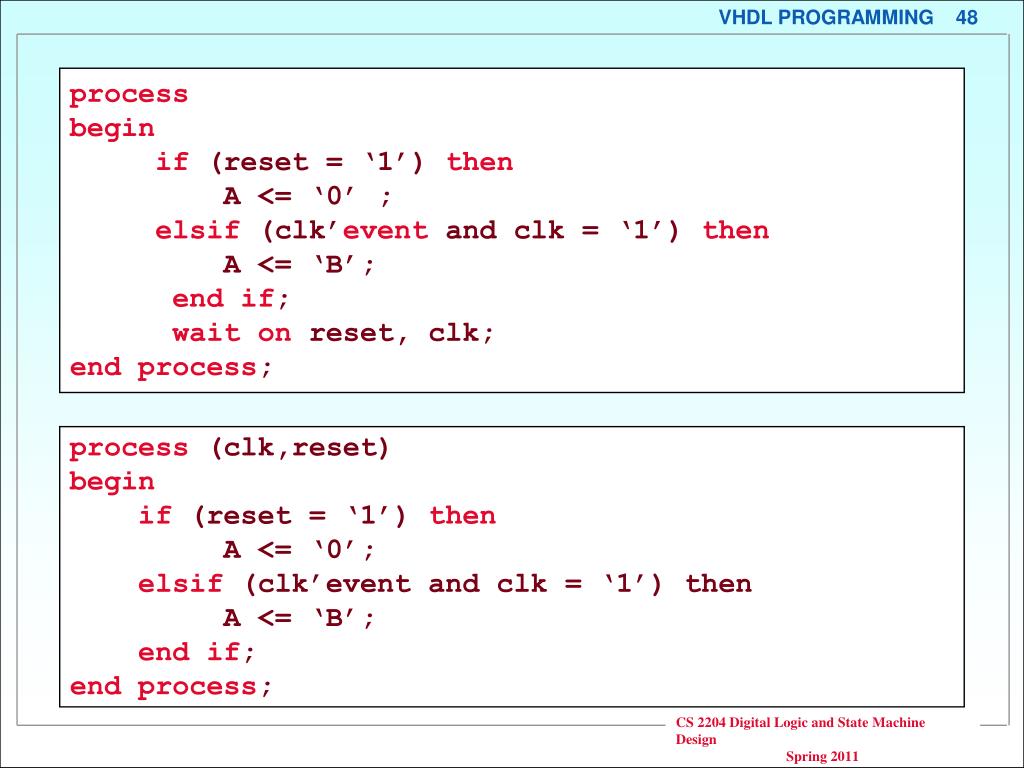 VHDL PROGRAMMING 48

process
begin
 if (reset = ‘1’) then
 A <= ‘0’ ;
 elsif (clk’event and clk = ‘1’) then
 A <= ‘B’;
 end if;
 wait on reset, clk;
end process;

process (clk,reset)
begin
 if (reset = ‘1’) then
 A <= ‘0’;
 elsif (clk’event and clk = ‘1’) then
 A <= ‘B’;
 end if;
end process;

CS 2204 Digital Logic and State Machine Design

Spring 2011